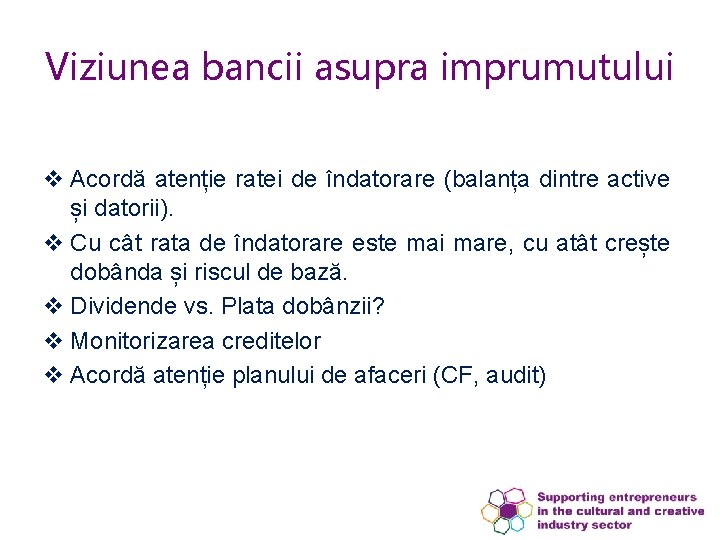 Viziunea bancii asupra imprumutului

❖ Acordă atenție ratei de îndatorare (balanța dintre active și datorii).
❖ Cu cât rata de îndatorare este mai mare, cu atât crește dobânda și riscul de bază.
❖ Dividende vs. Plata dobânzii?
❖ Monitorizarea creditelor
❖ Acordă atenție planului de afaceri (CF, audit)

Supporting entrepreneurs in the cultural and creative industry sector